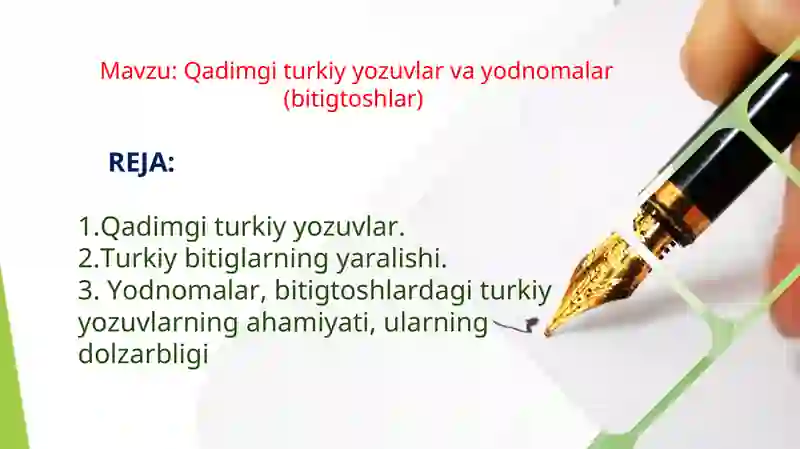 Mavzu: Qadimgi turkiy yozuvlar va yodnomalar (bitigtoshlar)

REJA:

1.Qadimgi turkiy yozuvlar.
2.Turkiy bitiglarning yaralishi.
3. Yodnomalar, bitigtoshlardagi turkiy yozuvlarning ahamiyati, ularning dolzarbligi